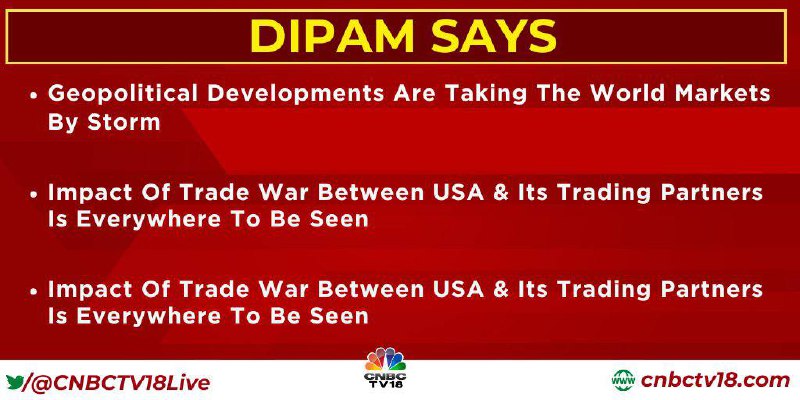 DIPAM SAYS

• Geopolitical Developments Are Taking The World Markets By Storm

• Impact Of Trade War Between USA & Its Trading Partners Is Everywhere To Be Seen

• Impact Of Trade War Between USA & Its Trading Partners Is Everywhere To Be Seen

/@CNBCTV18Live

CNBC TV18

www cnbctv18.com